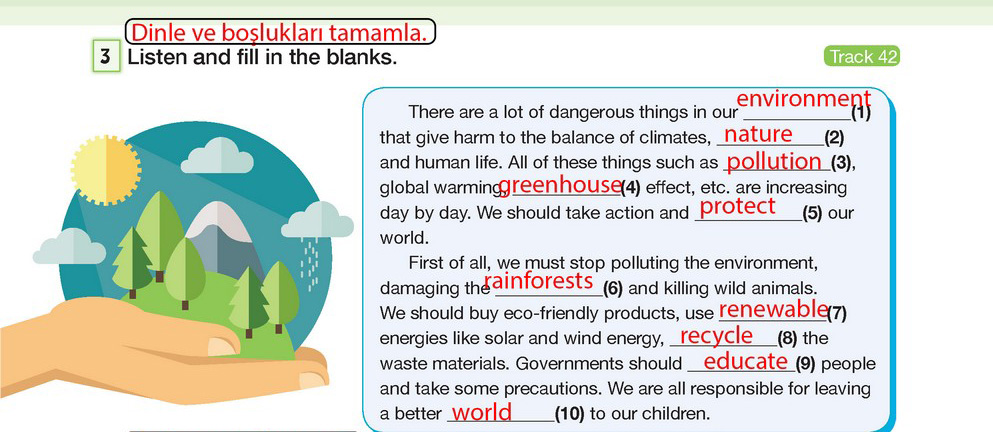 Dinle ve boşlukları tamamla.

3 Listen and fill in the blanks.

Track 42

There are a lot of dangerous things in our environment (1) that give harm to the balance of climates, nature (2) and human life. All of these things such as pollution (3), global warming, greenhouse (4) effect, etc. are increasing day by day. We should take action and protect (5) our world.

First of all, we must stop polluting the environment, damaging the rainforests (6) and killing wild animals. We should buy eco-friendly products, use renewable (7) energies like solar and wind energy, recycle (8) the waste materials. Governments should educate (9) people and take some precautions. We are all responsible for leaving a better world (10) to our children.